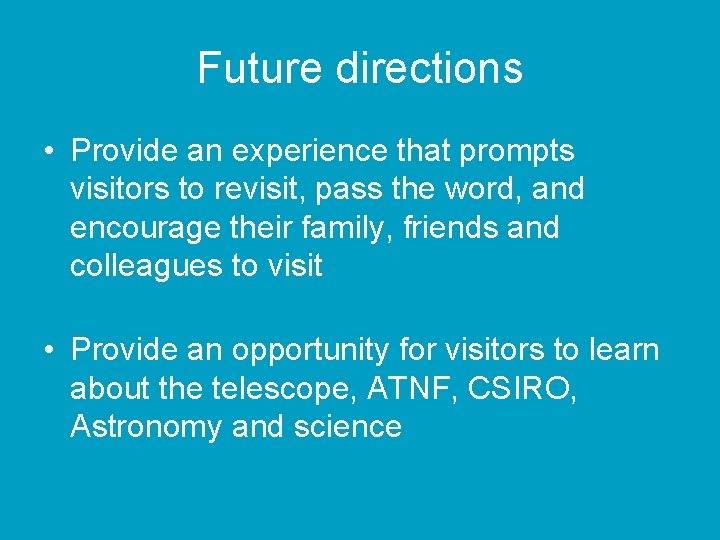 Future directions

• Provide an experience that prompts visitors to revisit, pass the word, and encourage their family, friends and colleagues to visit

• Provide an opportunity for visitors to learn about the telescope, ATNF, CSIRO, Astronomy and science